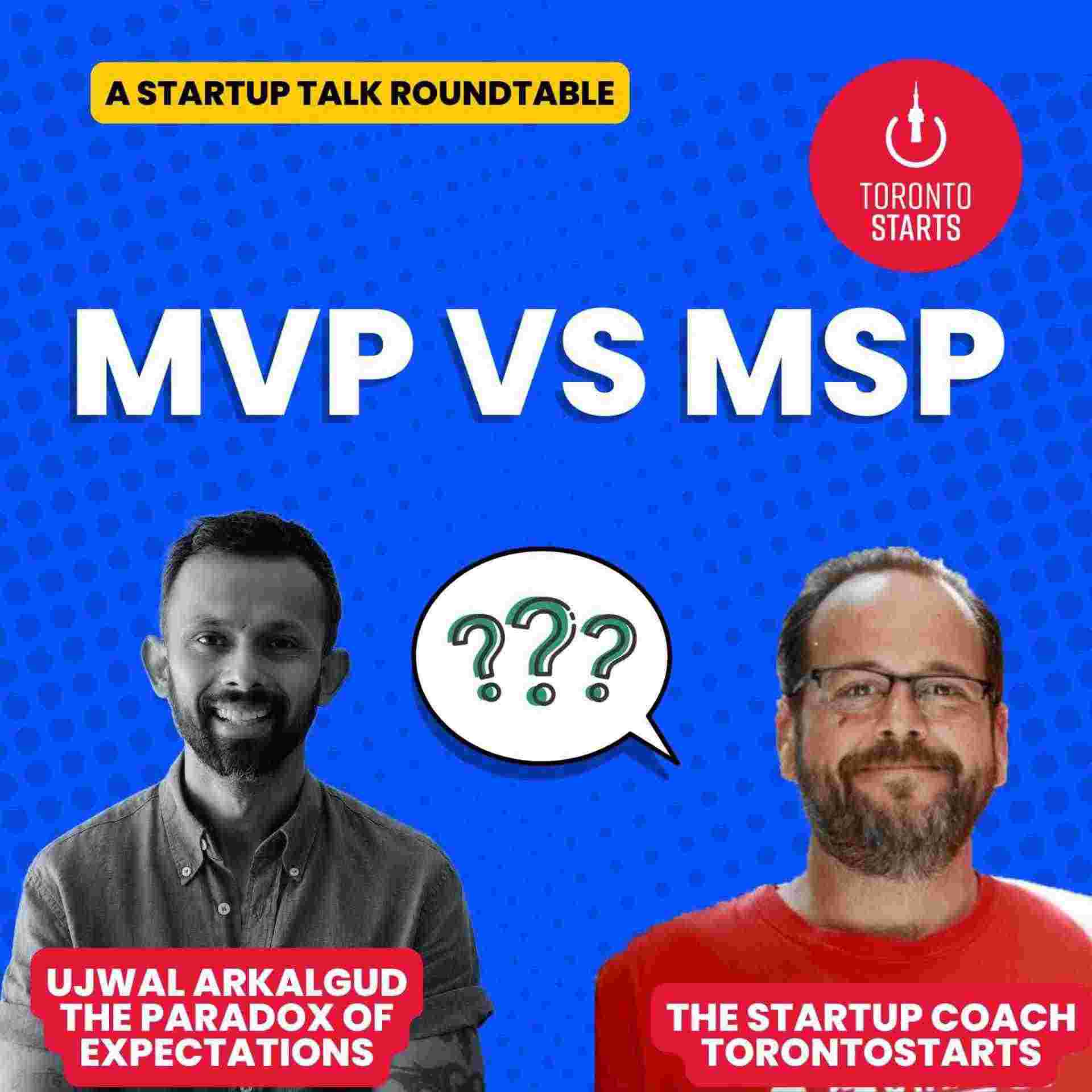 A STARTUP TALK ROUNDTABLE

TORONTO STARTS

MVP VS MSP

???

UJWAL ARKALGUD THE PARADOX OF EXPECTATIONS

THE STARTUP COACH TORONTOSTARTS